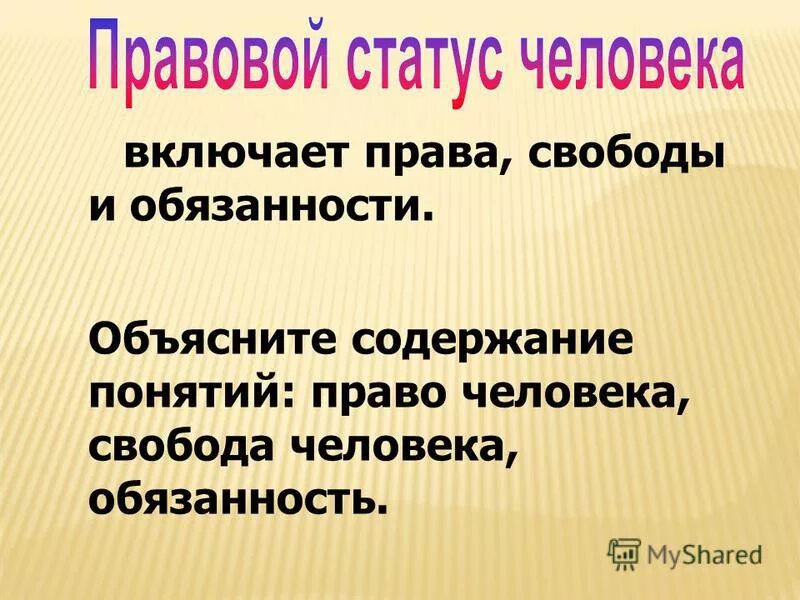 Правовой статус человека

включает права, свободы и обязанности.

Объясните содержание понятий: право человека, свобода человека, обязанность.

MyShared